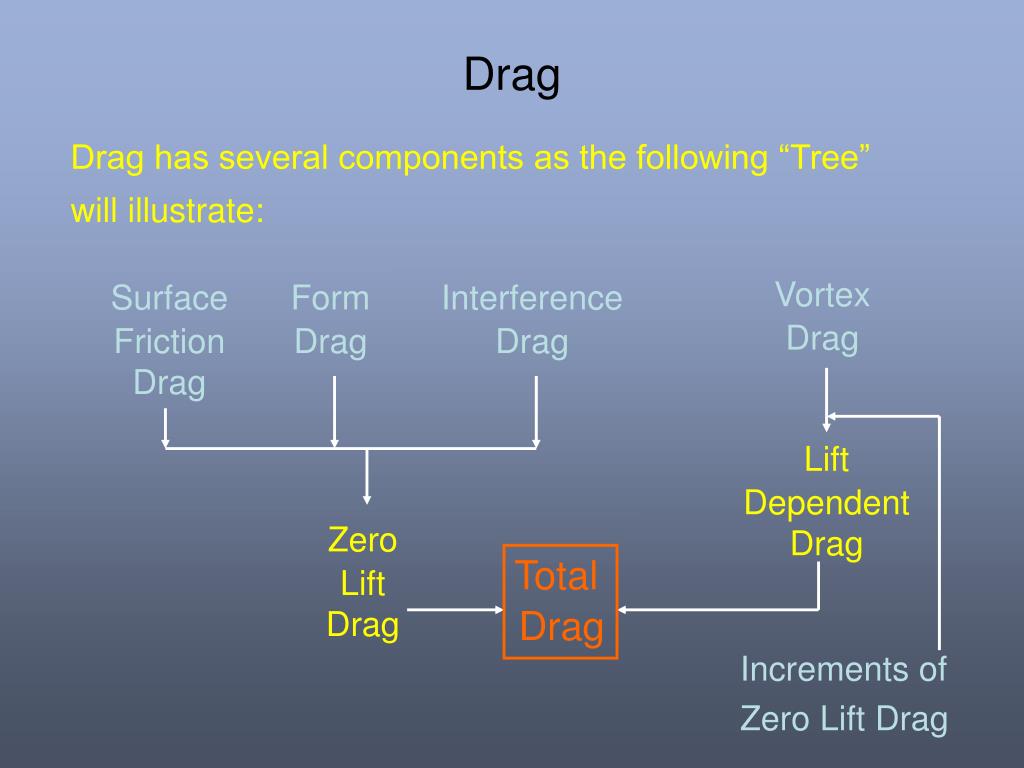 Drag

Drag has several components as the following “Tree” will illustrate:

Surface Friction Drag

Form Drag

Interference Drag

Vortex Drag

Lift Dependent Drag

Zero Lift Drag

Total Drag

Increments of Zero Lift Drag